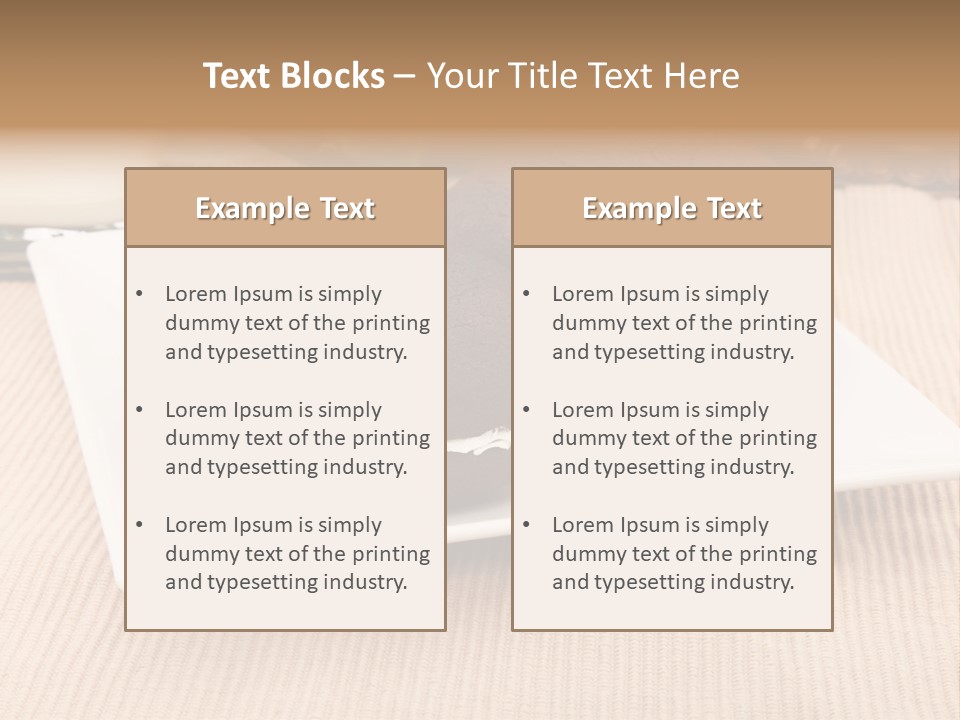 Text Blocks – Your Title Text Here

Example Text

• Lorem Ipsum is simply dummy text of the printing and typesetting industry.

• Lorem Ipsum is simply dummy text of the printing and typesetting industry.

• Lorem Ipsum is simply dummy text of the printing and typesetting industry.

Example Text

• Lorem Ipsum is simply dummy text of the printing and typesetting industry.

• Lorem Ipsum is simply dummy text of the printing and typesetting industry.

• Lorem Ipsum is simply dummy text of the printing and typesetting industry.